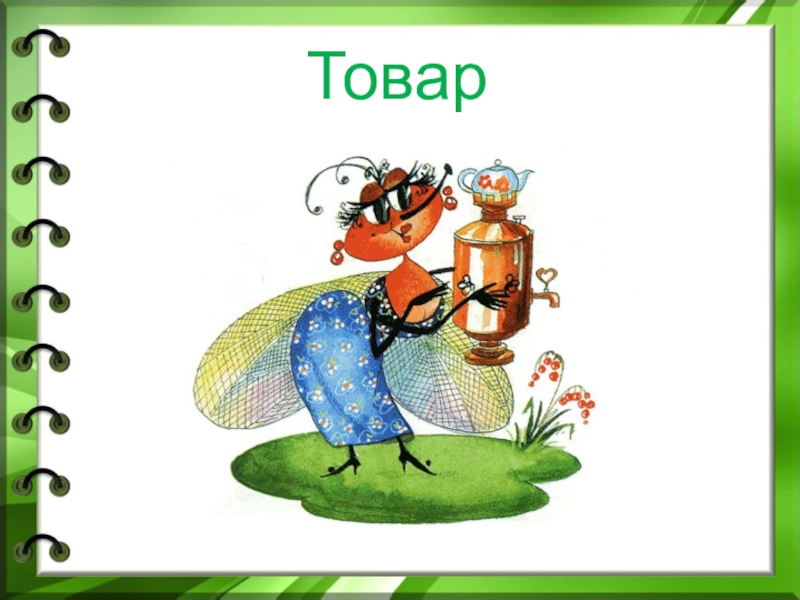 Товар